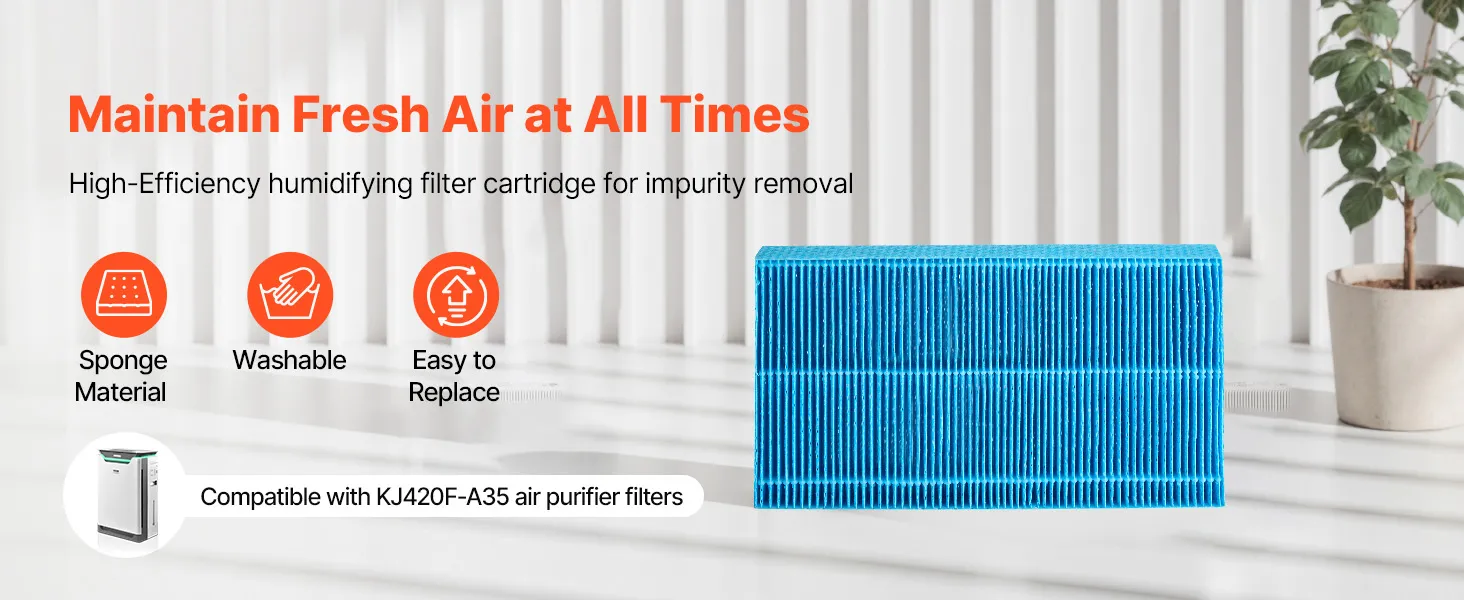 Maintain Fresh Air at All Times

High-Efficiency humidifying filter cartridge for impurity removal

Sponge Material

Washable

Easy to Replace

Compatible with KJ420F-A35 air purifier filters